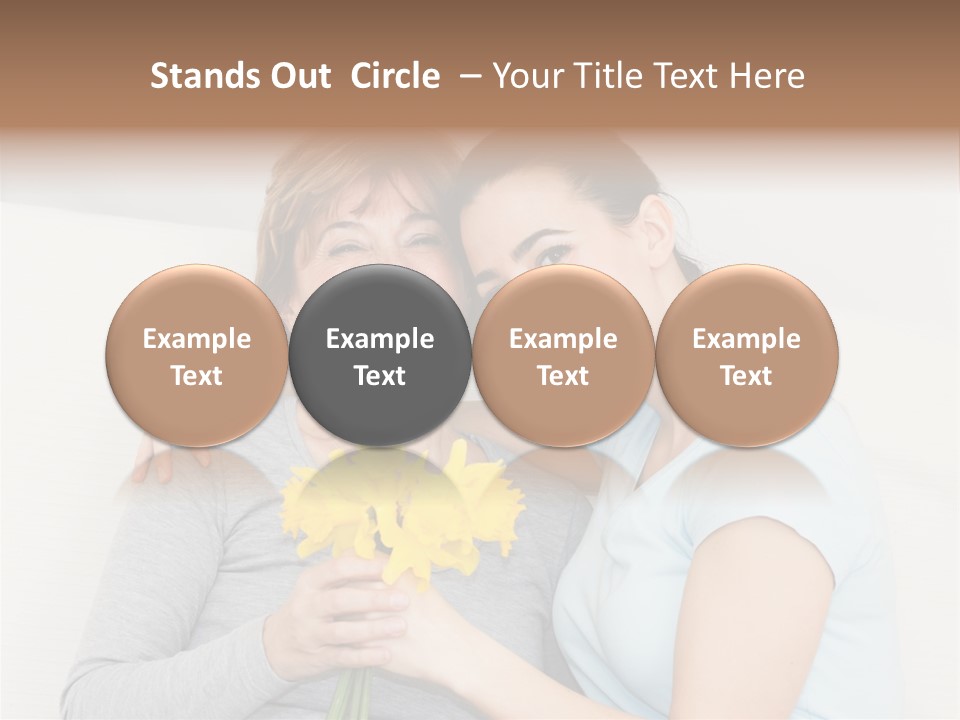 Stands Out Circle – Your Title Text Here

Example Text

Example Text

Example Text

Example Text